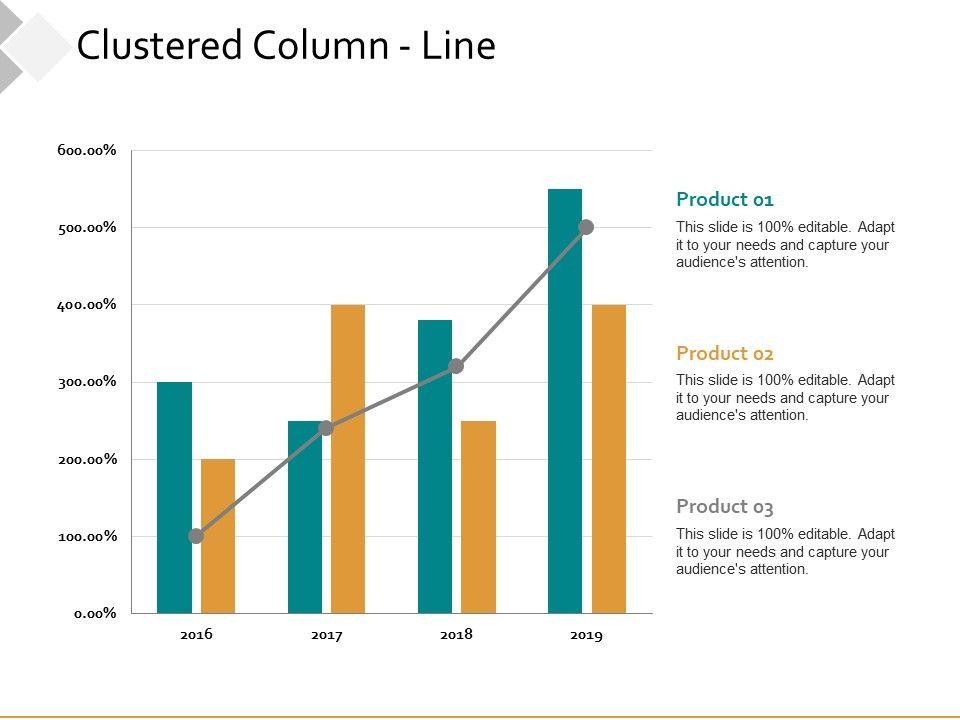 Clustered Column - Line

600.00%
500.00%
400.00%
300.00%
200.00%
100.00%
0.00%

2016
2017
2018
2019

Product 01
This slide is 100% editable. Adapt it to your needs and capture your audience's attention.

Product 02
This slide is 100% editable. Adapt it to your needs and capture your audience's attention.

Product 03
This slide is 100% editable. Adapt it to your needs and capture your audience's attention.